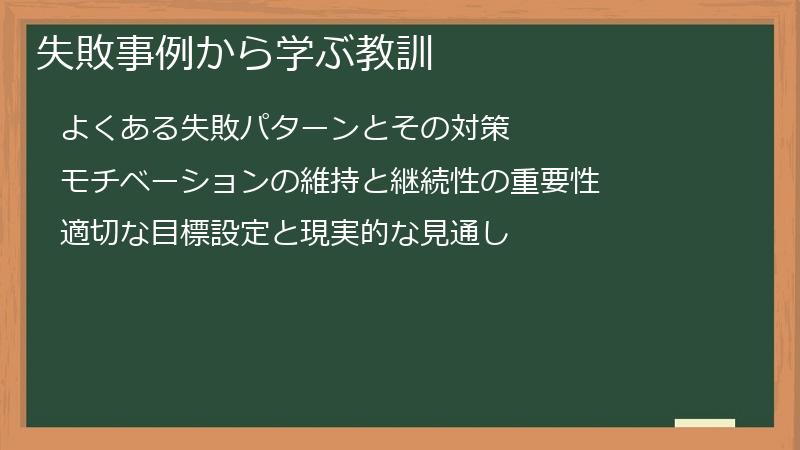 失敗事例から学ぶ教訓

よくある失敗パターンとその対策

モチベーションの維持と継続性の重要性

適切な目標設定と現実的な見通し